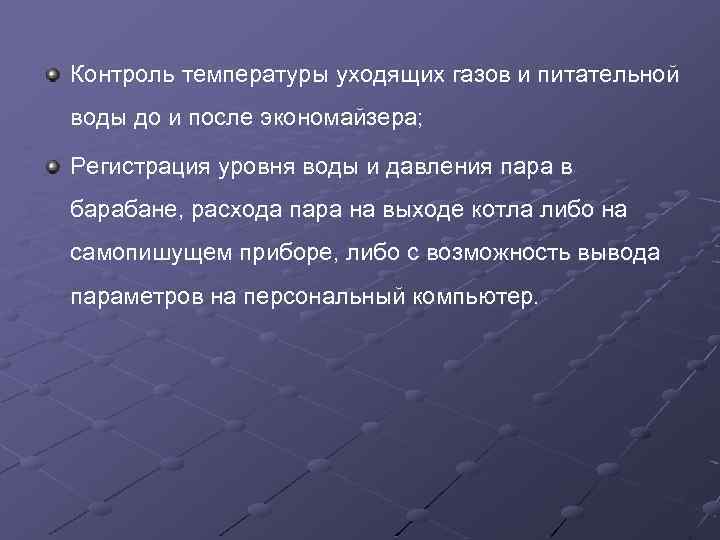 Контроль температуры уходящих газов и питательной воды до и после экономайзера;

Регистрация уровня воды и давления пара в барабане, расхода пара на выходе котла либо на самопишущем приборе, либо с возможность вывода параметров на персональный компьютер.